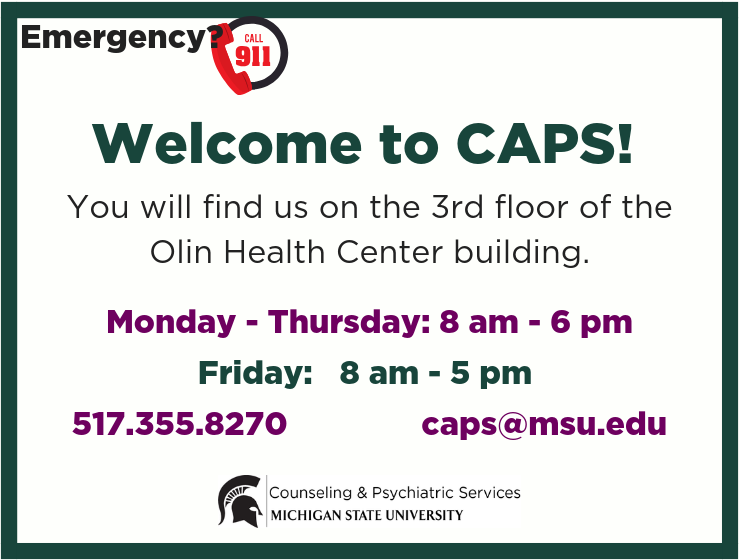 Emergency? CALL 911

Welcome to CAPS!

You will find us on the 3rd floor of the Olin Health Center building.

Monday - Thursday: 8 am - 6 pm

Friday: 8 am - 5 pm

517.355.8270

caps@msu.edu

Counseling & Psychiatric Services
MICHIGAN STATE UNIVERSITY